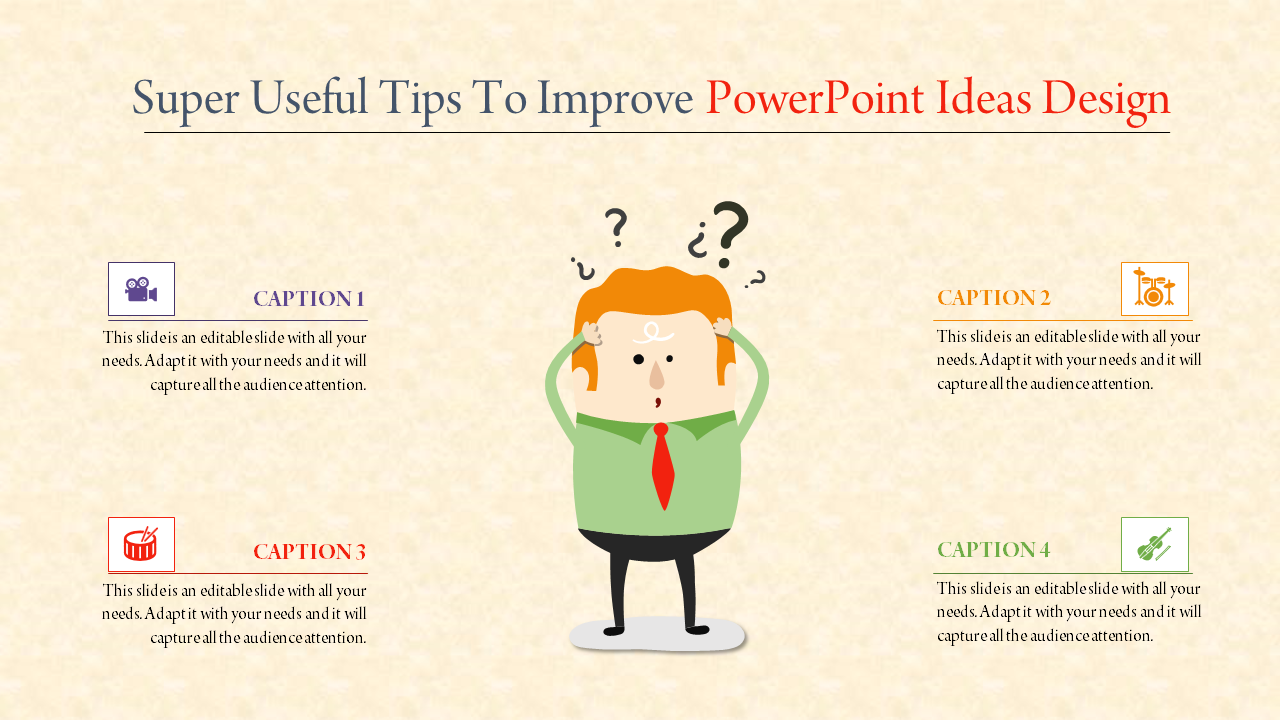 Super Useful Tips To Improve PowerPoint Ideas Design

CAPTION 1

This slide is an editable slide with all your needs. Adapt it with your needs and it will capture all the audience attention.

CAPTION 2

This slide is an editable slide with all your needs. Adapt it with your needs and it will capture all the audience attention.

CAPTION 3

This slide is an editable slide with all your needs. Adapt it with your needs and it will capture all the audience attention.

CAPTION 4

This slide is an editable slide with all your needs. Adapt it with your needs and it will capture all the audience attention.